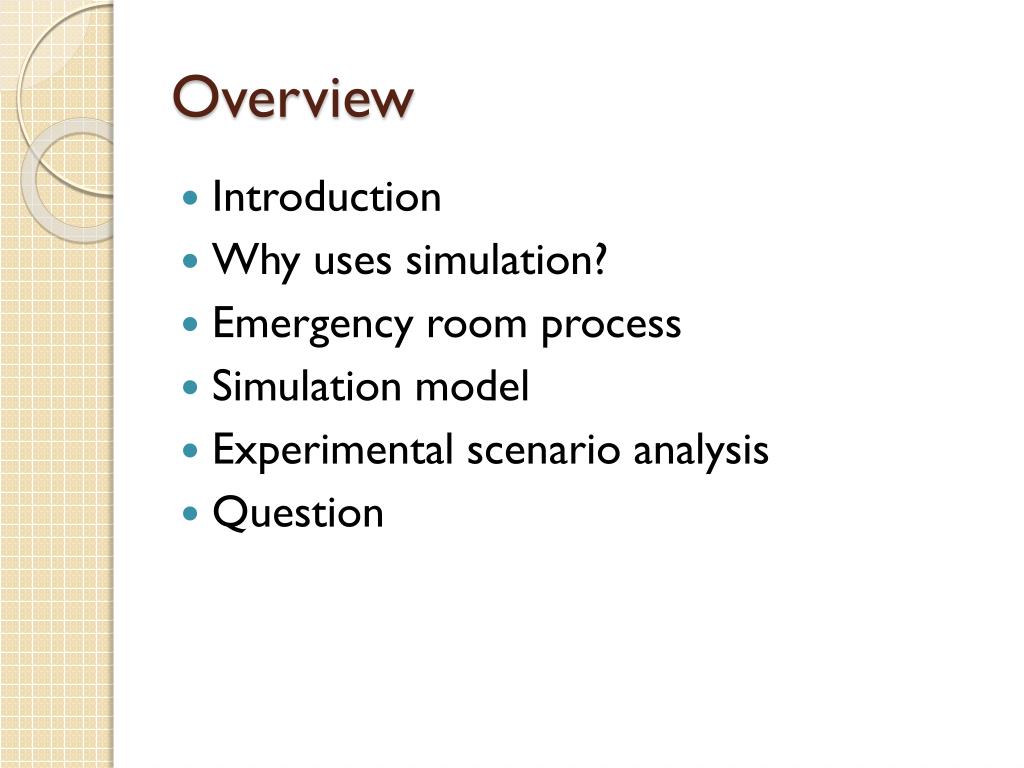 Overview

- Introduction
- Why uses simulation?
- Emergency room process
- Simulation model
- Experimental scenario analysis
- Question